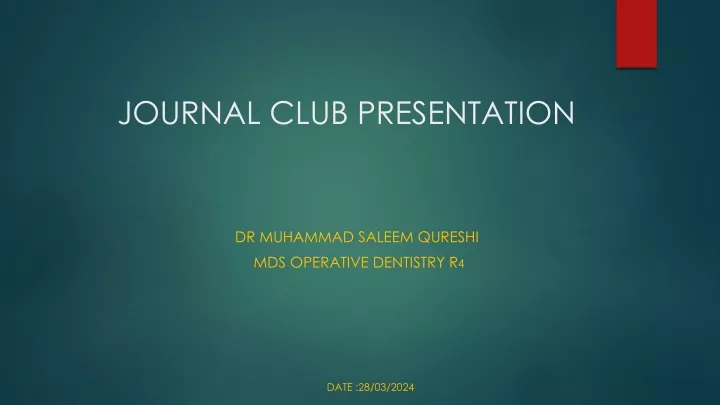 JOURNAL CLUB PRESENTATION

DR MUHAMMAD SALEEM QURESHI
MDS OPERATIVE DENTISTRY R4

DATE :28/03/2024